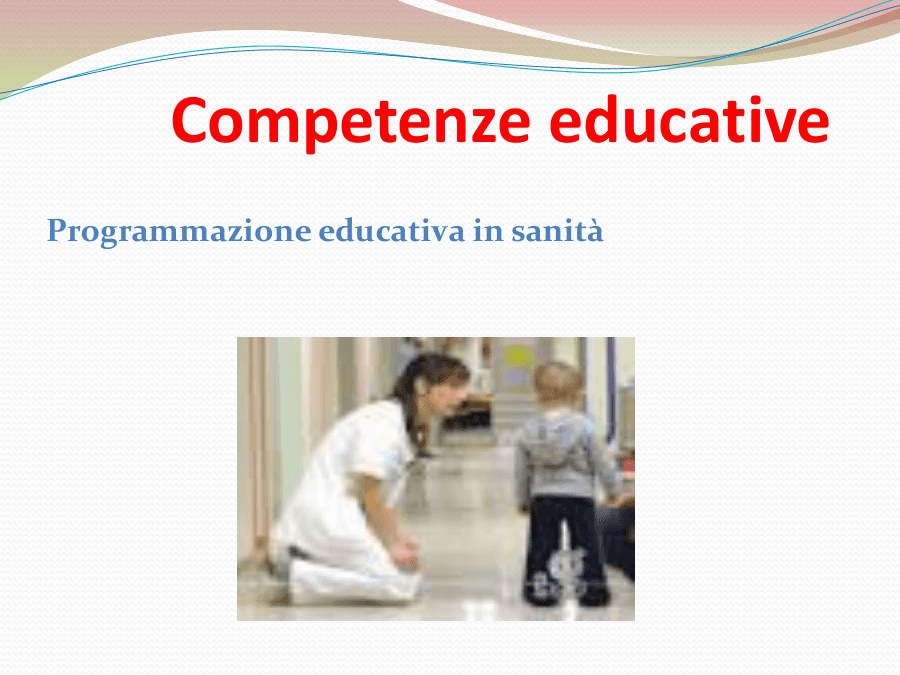 Competenze educative

Programmazione educativa in sanità